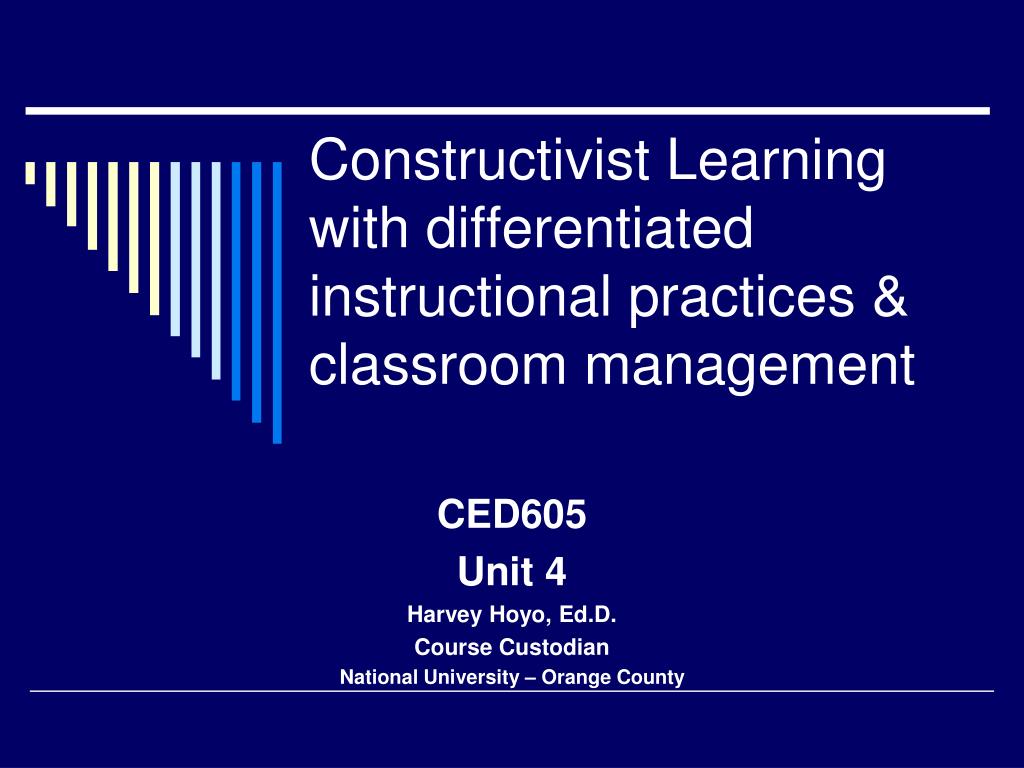 Constructivist Learning with differentiated instructional practices & classroom management

CED605
Unit 4
Harvey Hoyo, Ed.D.
Course Custodian
National University – Orange County